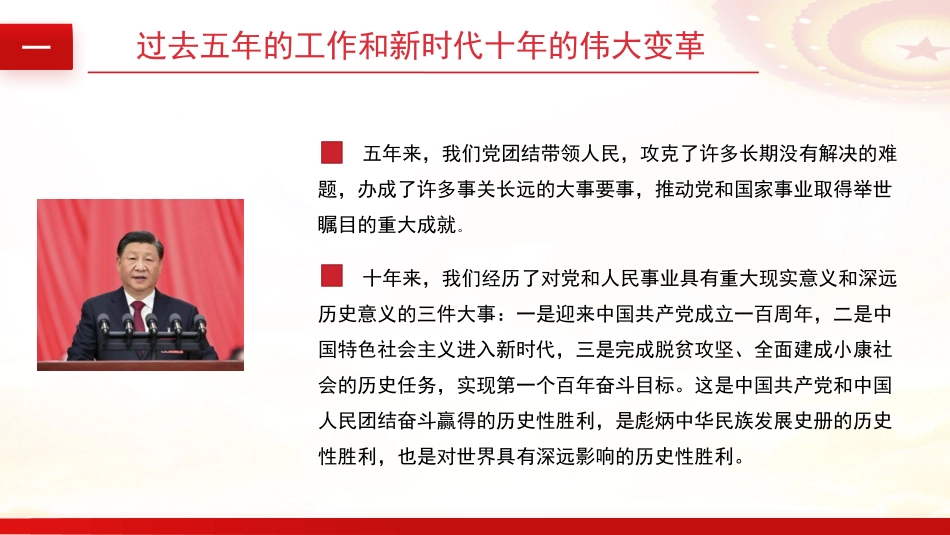 一

过去五年的工作和新时代十年的伟大变革

五年来，我们党团结带领人民，攻克了许多长期没有解决的难题，办成了许多事关长远的大事要事，推动党和国家事业取得举世瞩目的重大成就。

十年来，我们经历了对党和人民事业具有重大现实意义和深远历史意义的三件大事：一是迎来中国共产党成立一百周年，二是中国特色社会主义进入新时代，三是完成脱贫攻坚、全面建成小康社会的历史任务，实现第一个百年奋斗目标。这是中国共产党和中国人民团结奋斗赢得的历史性胜利，是彪炳中华民族发展史册的历史性胜利，也是对世界具有深远影响的历史性胜利。